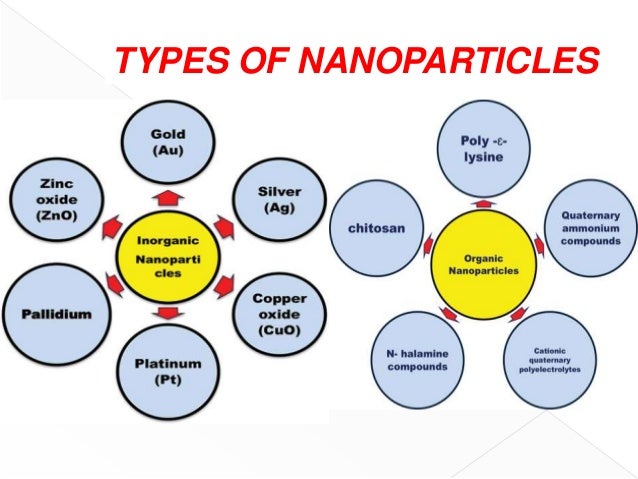 TYPES OF NANOPARTICLES

Inorganic Nanoparticles

Gold (Au)

Silver (Ag)

Copper oxide (CuO)

Platinum (Pt)

Pallidium

Zinc oxide (ZnO)

Organic Nanoparticles

Poly -ε- lysine

Quaternary ammonium compounds

Cationic quaternary polyelectrolytes

N- halamine compounds

chitosan